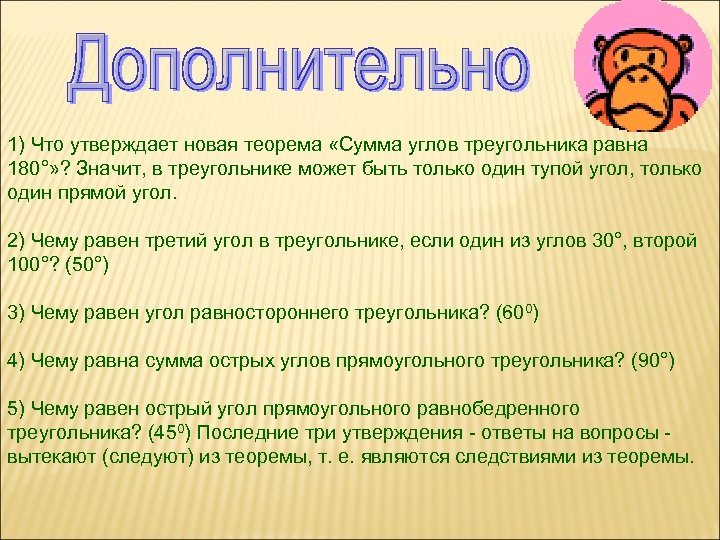 Дополнительно

1) Что утверждает новая теорема «Сумма углов треугольника равна 180°»? Значит, в треугольнике может быть только один тупой угол, только один прямой угол.

2) Чему равен третий угол в треугольнике, если один из углов 30°, второй 100°? (50°)

3) Чему равен угол равностороннего треугольника? ($60^0$)

4) Чему равна сумма острых углов прямоугольного треугольника? (90°)

5) Чему равен острый угол прямоугольного равнобедренного треугольника? ($45^0$) Последние три утверждения - ответы на вопросы - вытекают (следуют) из теоремы, т. е. являются следствиями из теоремы.